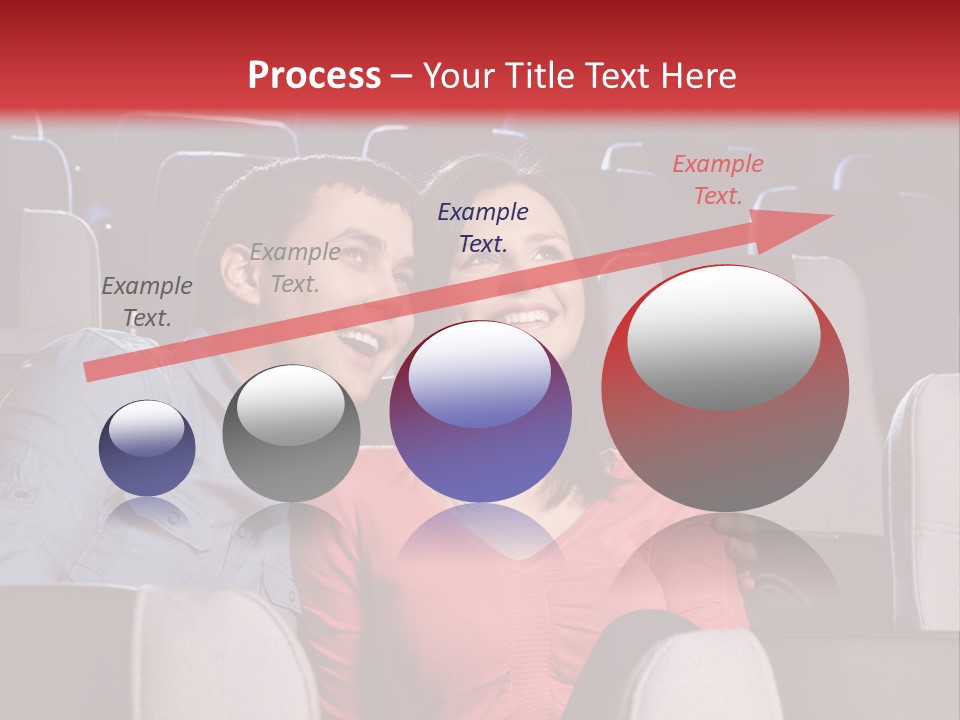 Process – Your Title Text Here

Example Text.

Example Text.

Example Text.

Example Text.